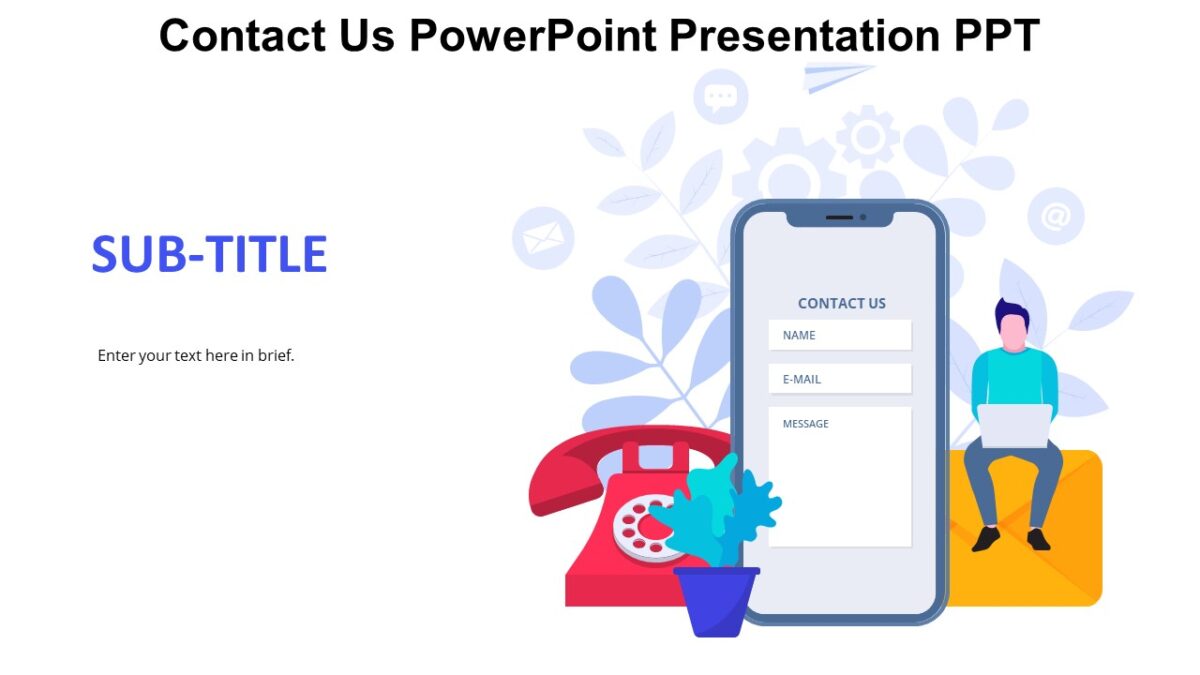 Contact Us PowerPoint Presentation PPT

SUB-TITLE

Enter your text here in brief.

CONTACT US

NAME

E-MAIL

MESSAGE